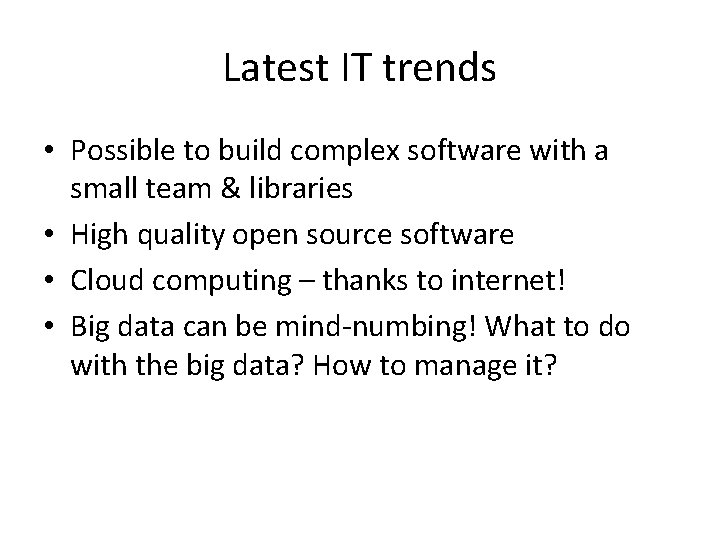 Latest IT trends

• Possible to build complex software with a small team & libraries
• High quality open source software
• Cloud computing – thanks to internet!
• Big data can be mind-numbing! What to do with the big data? How to manage it?